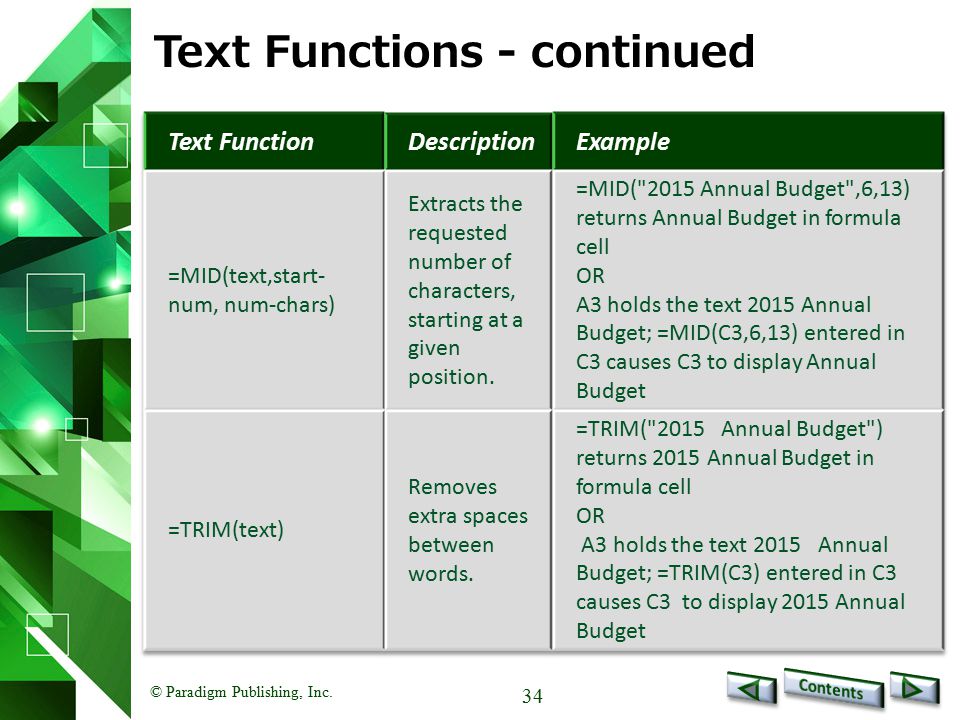 Text Functions - continued

| Text Function | Description | Example |
|---|---|---|
| =MID(text,start-num, num-chars) | Extracts the requested number of characters, starting at a given position. | =MID("2015 Annual Budget",6,13) returns Annual Budget in formula cell OR A3 holds the text 2015 Annual Budget; =MID(C3,6,13) entered in C3 causes C3 to display Annual Budget |
| =TRIM(text) | Removes extra spaces between words. | =TRIM("2015 Annual Budget") returns 2015 Annual Budget in formula cell OR A3 holds the text 2015 Annual Budget; =TRIM(C3) entered in C3 causes C3 to display 2015 Annual Budget |

© Paradigm Publishing, Inc.

34

Contents